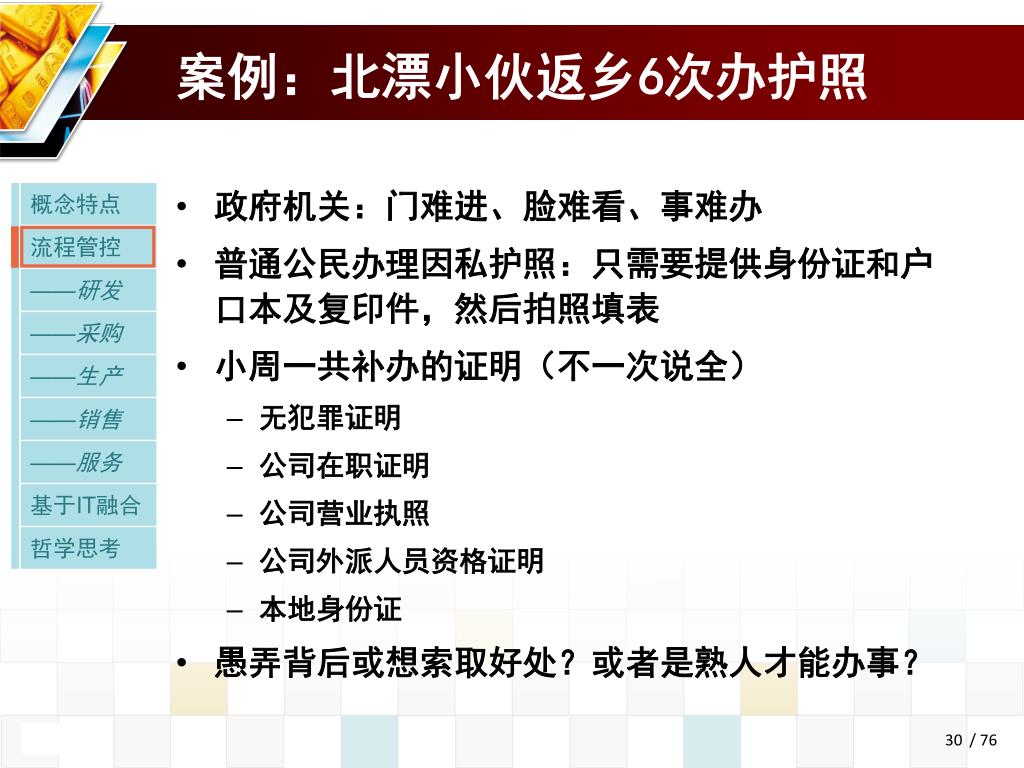 案例：北漂小伙返乡6次办护照

概念特点
流程管控
——研发
——采购
——生产
——销售
——服务
基于IT融合
哲学思考

• 政府机关：门难进、脸难看、事难办
• 普通公民办理因私护照：只需要提供身份证和户口本及复印件，然后拍照填表
• 小周一共补办的证明（不一次说全）
– 无犯罪证明
– 公司在职证明
– 公司营业执照
– 公司外派人员资格证明
– 本地身份证
• 愚弄背后或想索取好处？或者是熟人才能办事？

30 / 76